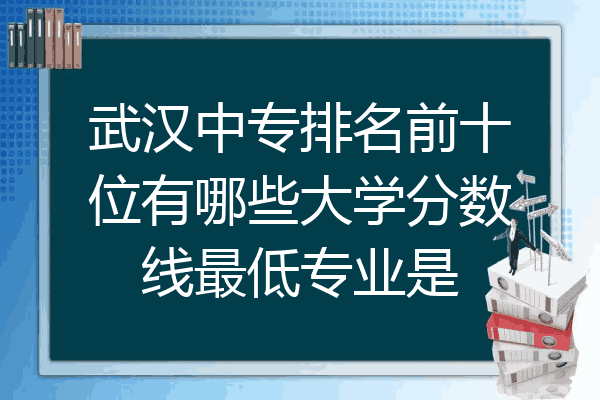 武汉中专排名前十位有哪些大学分数线最低专业是